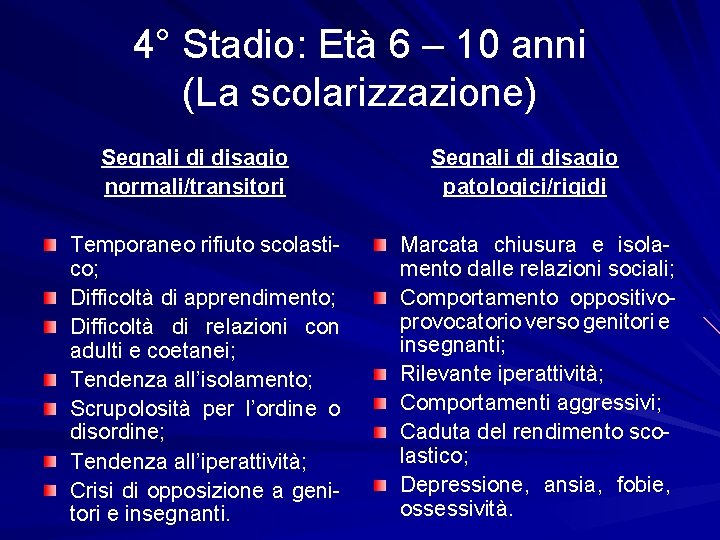 4° Stadio: Età 6 – 10 anni
(La scolarizzazione)

Segnali di disagio normali/transitori

Temporaneo rifiuto scolastico;
Difficoltà di apprendimento;
Difficoltà di relazioni con adulti e coetanei;
Tendenza all'isolamento;
Scrupolosità per l'ordine o disordine;
Tendenza all'iperattività;
Crisi di opposizione a genitori e insegnanti.

Segnali di disagio patologici/rigidi

Marcata chiusura e isolamento dalle relazioni sociali;
Comportamento oppositivo-provocatorio verso genitori e insegnanti;
Rilevante iperattività;
Comportamenti aggressivi;
Caduta del rendimento scolastico;
Depressione, ansia, fobie, ossessività.